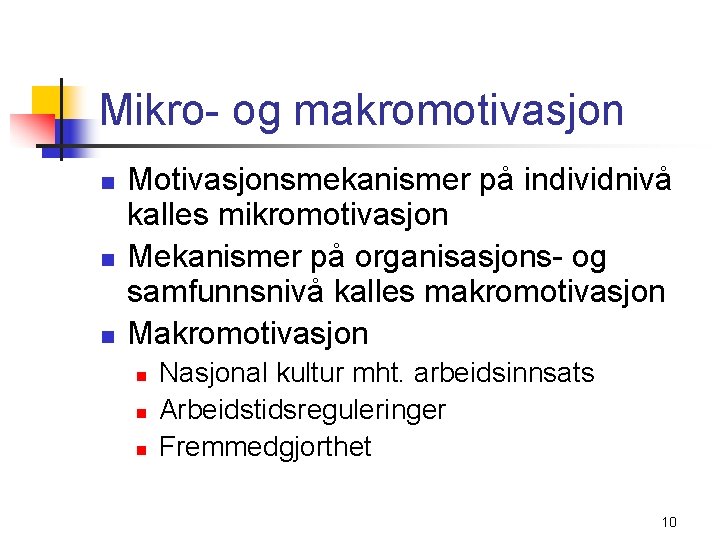 Mikro- og makromotivasjon

- Motivasjonsmekanismer på individnivå kalles mikromotivasjon
- Mekanismer på organisasjons- og samfunnsnivå kalles makromotivasjon
- Makromotivasjon
  - Nasjonal kultur mht. arbeidsinnsats
  - Arbeidstidsreguleringer
  - Fremmedgjorthet

10